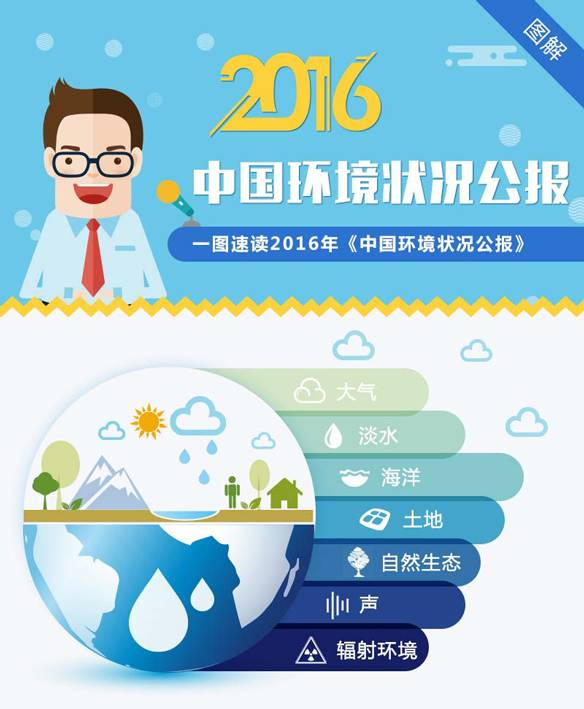 图解

2016

中国环境状况公报

一图速读2016年《中国环境状况公报》

大气

淡水

海洋

土地

自然生态

声

辐射环境